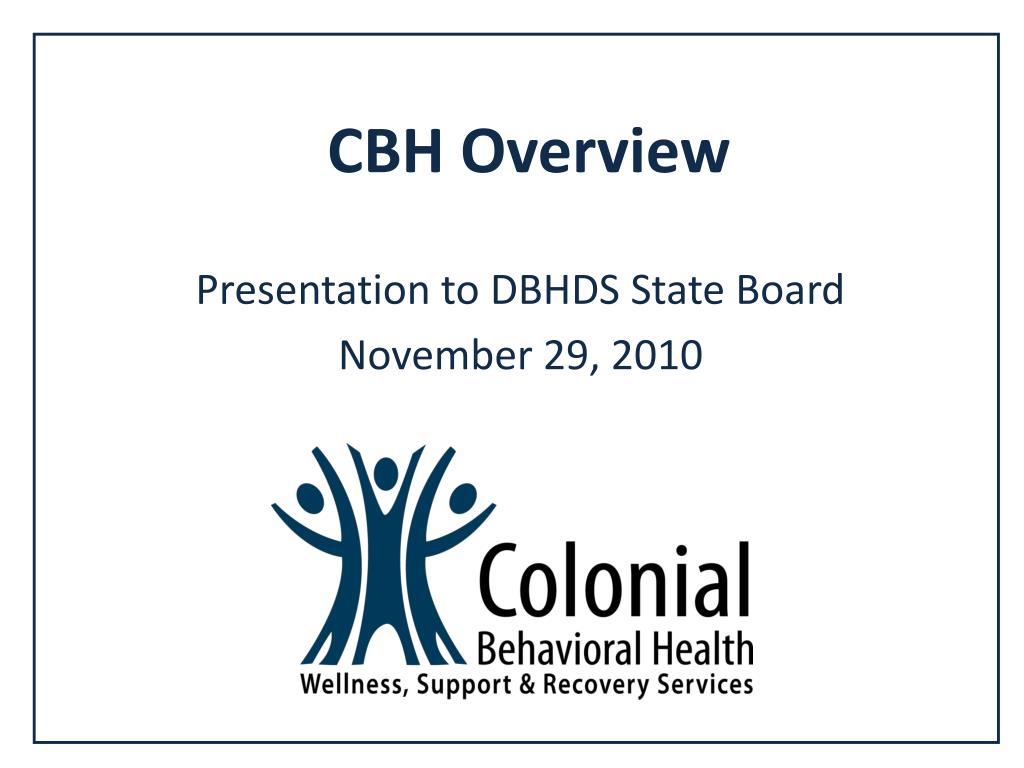 CBH Overview

Presentation to DBHDS State Board
November 29, 2010

Colonial
Behavioral Health
Wellness, Support & Recovery Services